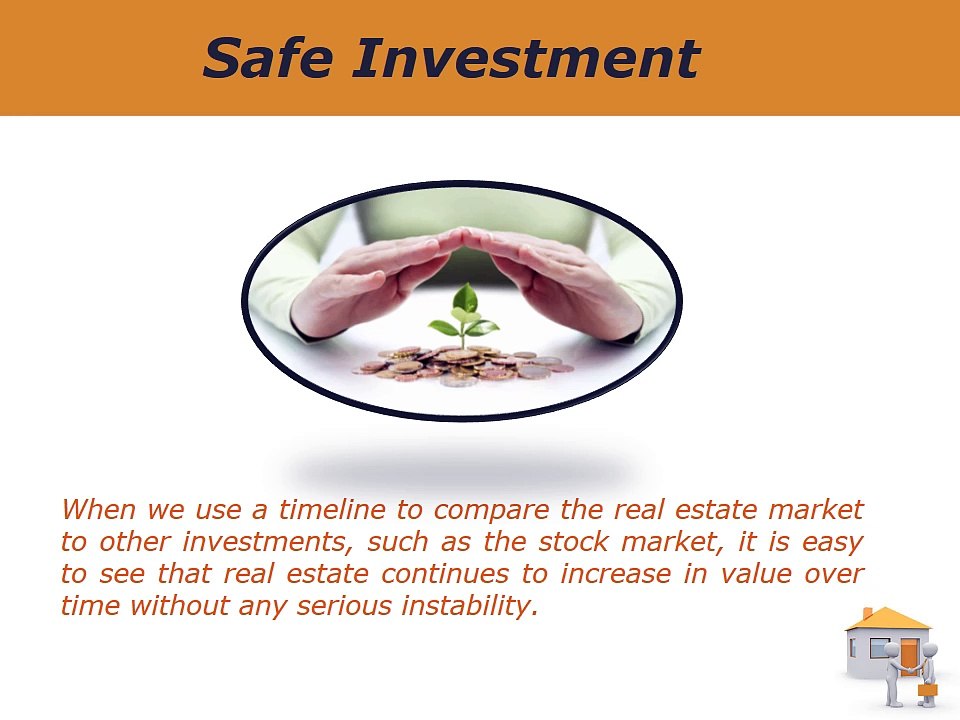 Safe Investment

When we use a timeline to compare the real estate market to other investments, such as the stock market, it is easy to see that real estate continues to increase in value over time without any serious instability.